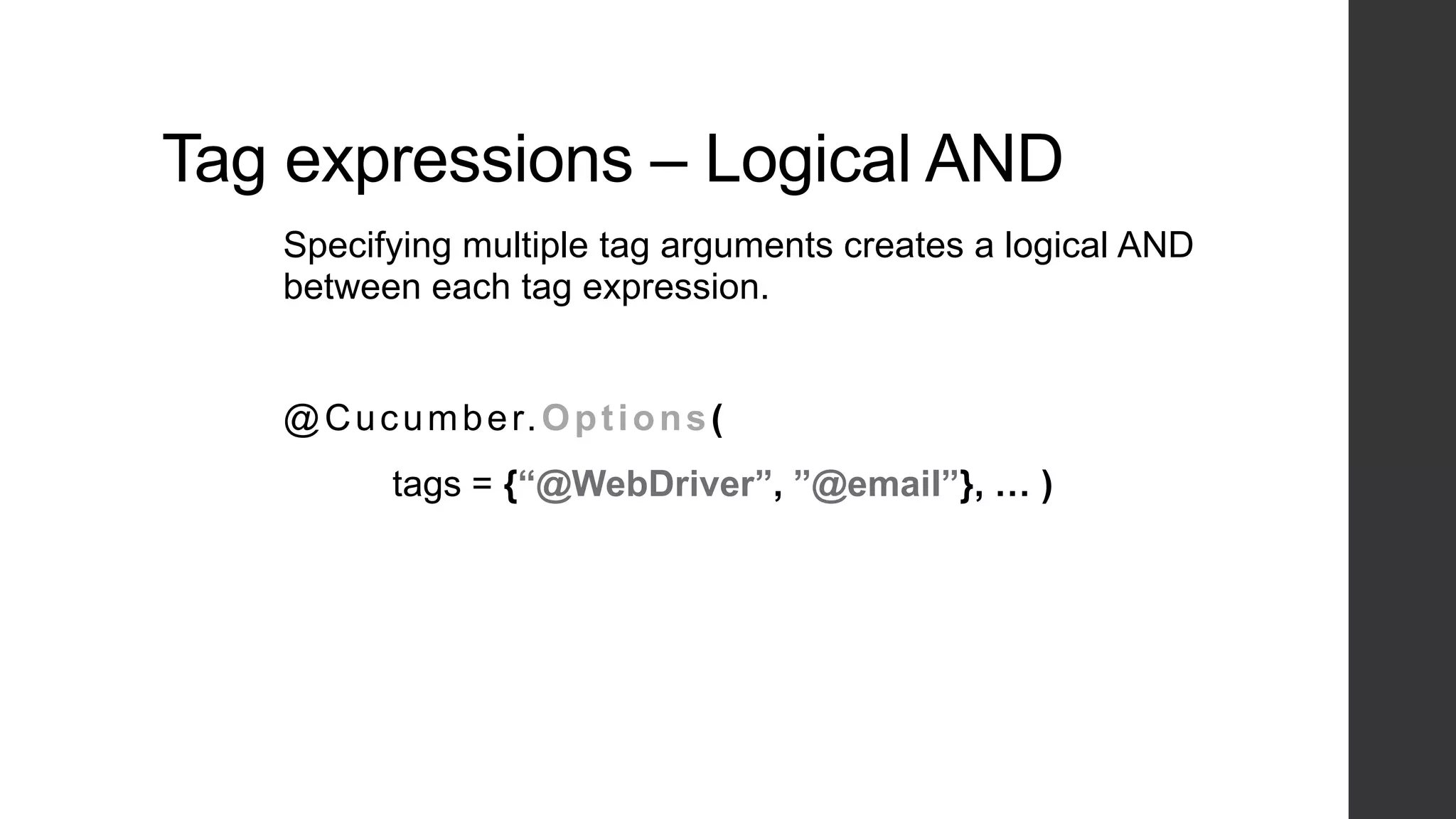 Tag expressions – Logical AND

Specifying multiple tag arguments creates a logical AND between each tag expression.

@Cucumber.Options(

tags = {“@WebDriver”, ”@email”}, … )